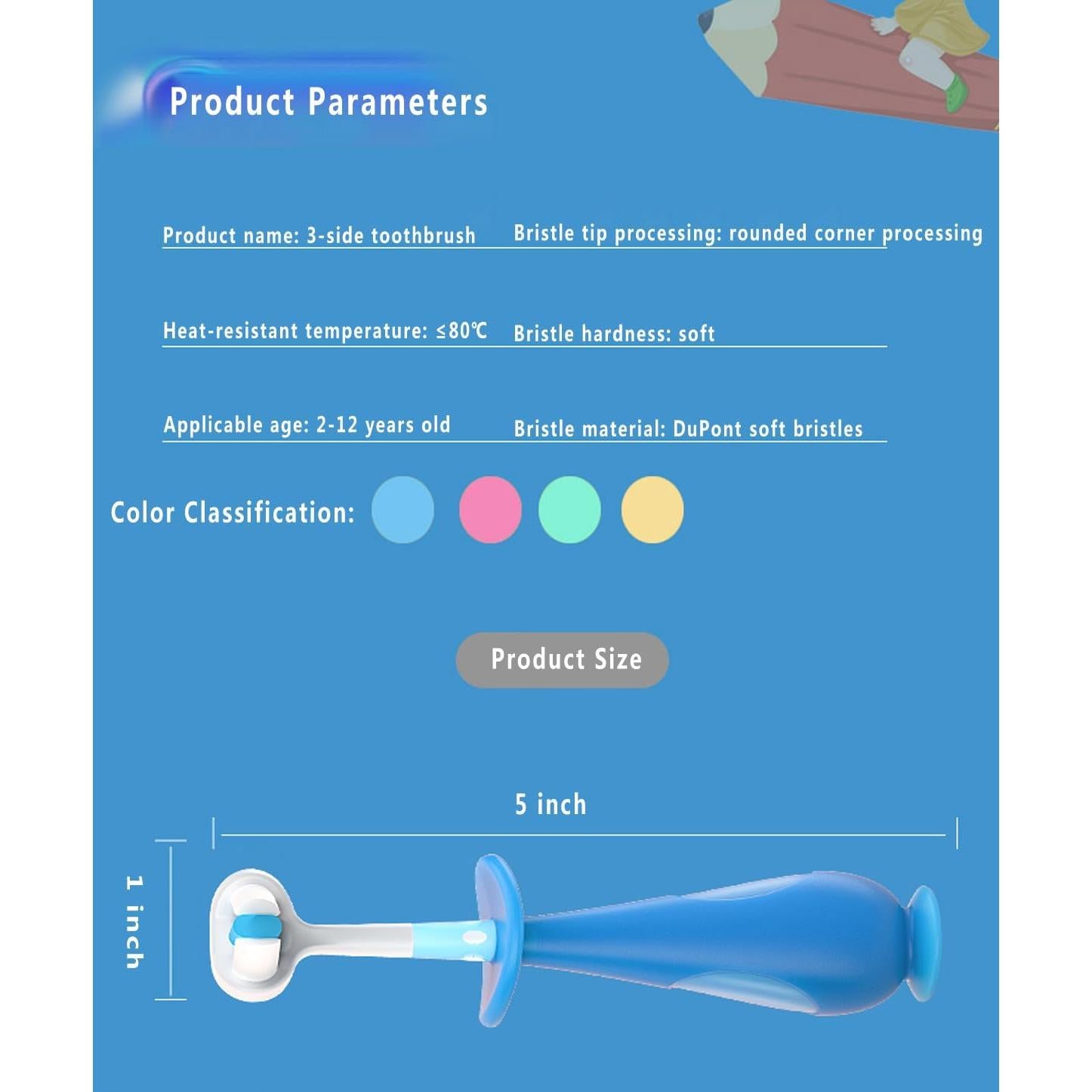 Product Parameters

Product name: 3-side toothbrush

Bristle tip processing: rounded corner processing

Heat-resistant temperature: ≤80℃

Bristle hardness: soft

Applicable age: 2-12 years old

Bristle material: DuPont soft bristles

Color Classification:

Product Size

5 inch

1 inch